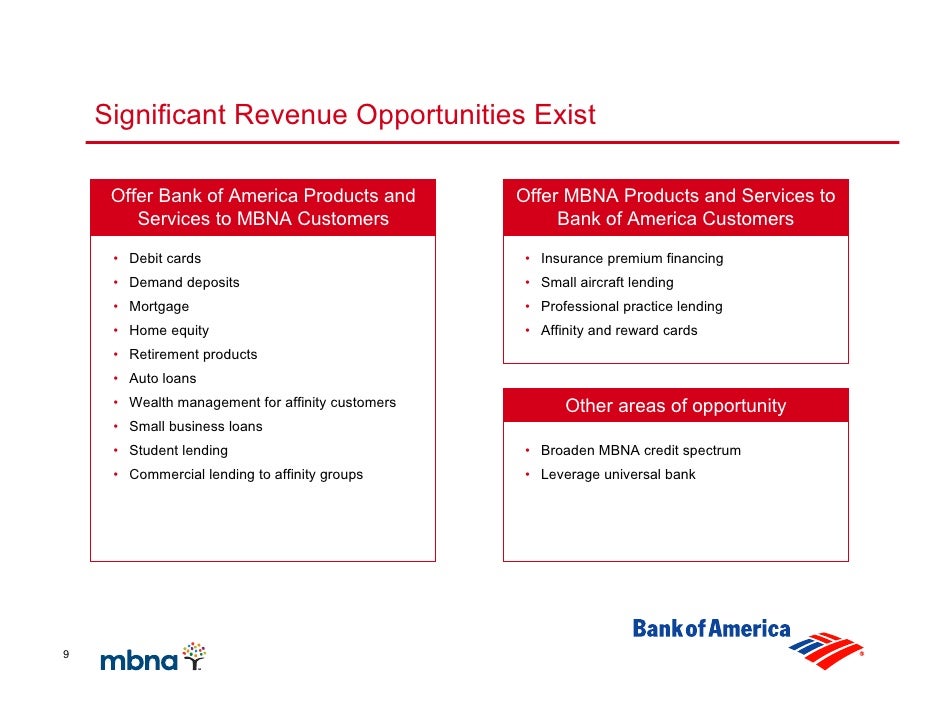 Significant Revenue Opportunities Exist

Offer Bank of America Products and Services to MBNA Customers

• Debit cards
• Demand deposits
• Mortgage
• Home equity
• Retirement products
• Auto loans
• Wealth management for affinity customers
• Small business loans
• Student lending
• Commercial lending to affinity groups

Offer MBNA Products and Services to Bank of America Customers

• Insurance premium financing
• Small aircraft lending
• Professional practice lending
• Affinity and reward cards

Other areas of opportunity

• Broaden MBNA credit spectrum
• Leverage universal bank

9

mbna

Bank of America